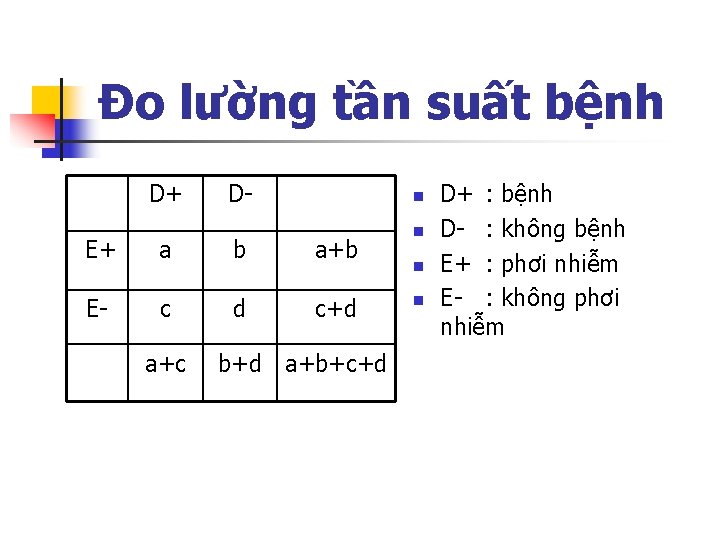 Đo lường tần suất bệnh

|  | D+ | D- |  |
|---|---|---|---|
| E+ | a | b | a+b |
| E- | c | d | c+d |
|  | a+c | b+d | a+b+c+d |

- D+ : bệnh
- D- : không bệnh
- E+ : phơi nhiễm
- E- : không phơi nhiễm